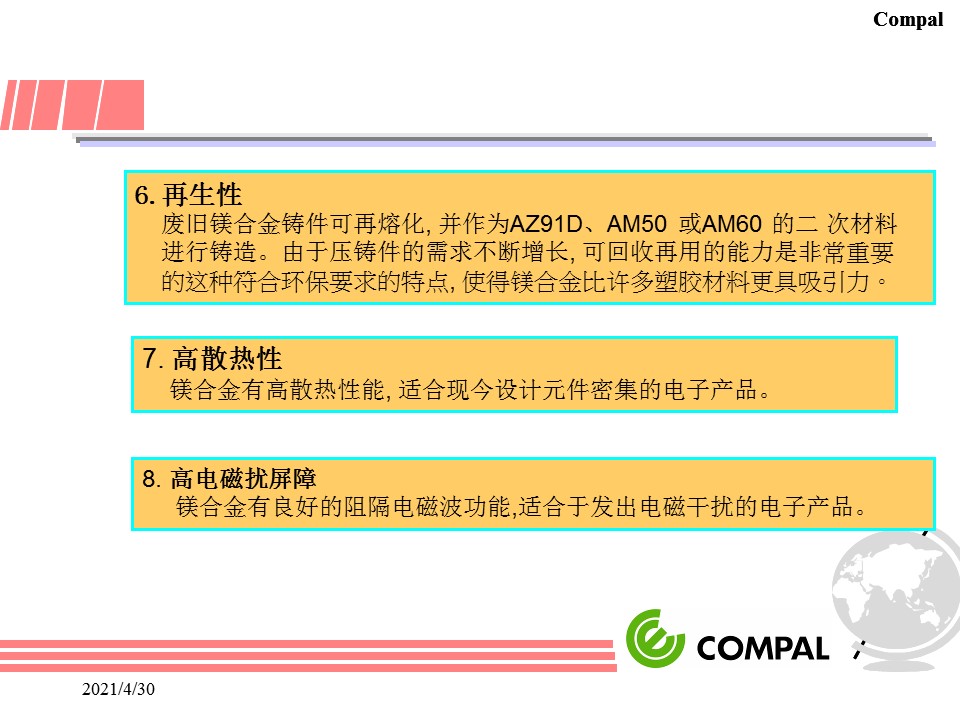 Compal

6. 再生性
废旧镁合金铸件可再熔化, 并作为AZ91D、AM50 或AM60 的二 次材料进行铸造。由于压铸件的需求不断增长, 可回收再用的能力是非常重要的这种符合环保要求的特点, 使得镁合金比许多塑胶材料更具吸引力。

7. 高散热性
镁合金有高散热性能, 适合现今设计元件密集的电子产品。

8. 高电磁扰屏障
镁合金有良好的阻隔电磁波功能,适合于发出电磁干扰的电子产品。

COMPAL

2021/4/30